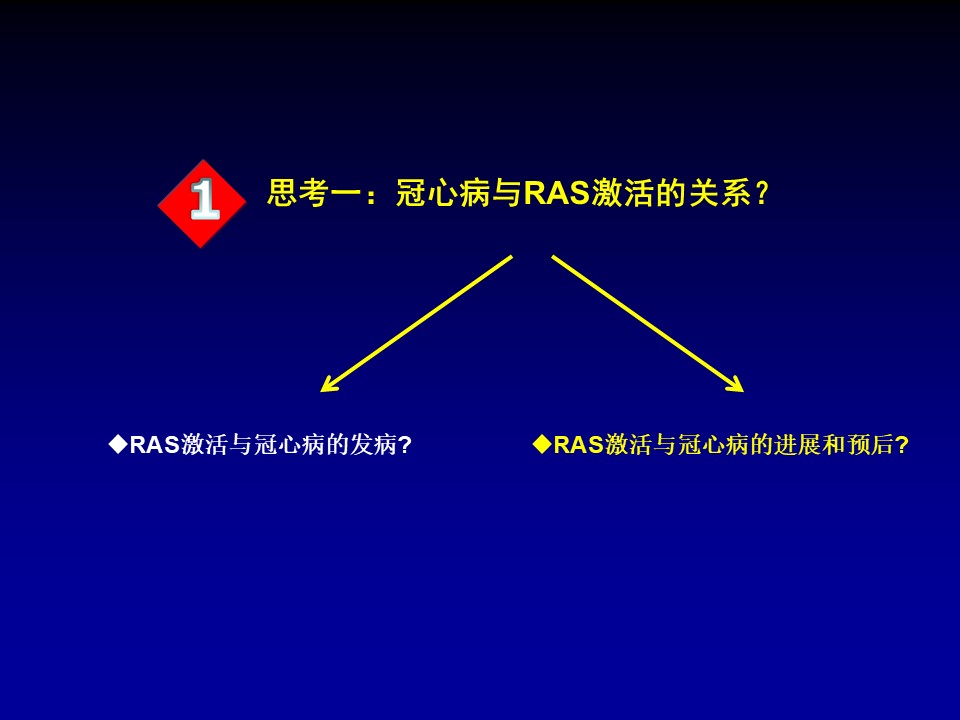 1 思考一：冠心病与RAS激活的关系？

◆RAS激活与冠心病的发病?

◆RAS激活与冠心病的进展和预后?